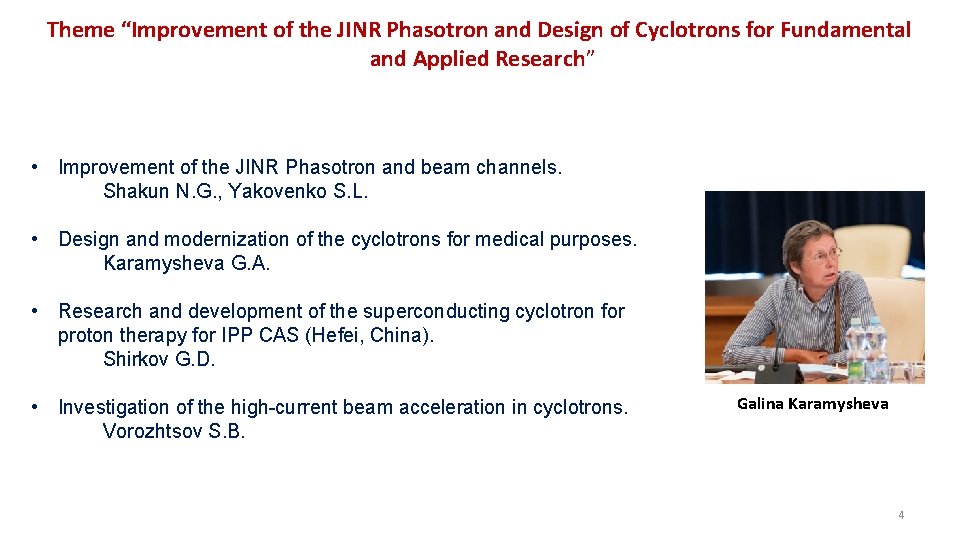 Theme “Improvement of the JINR Phasotron and Design of Cyclotrons for Fundamental and Applied Research”

• Improvement of the JINR Phasotron and beam channels.
Shakun N.G., Yakovenko S.L.

• Design and modernization of the cyclotrons for medical purposes.
Karamysheva G.A.

• Research and development of the superconducting cyclotron for proton therapy for IPP CAS (Hefei, China).
Shirkov G.D.

• Investigation of the high-current beam acceleration in cyclotrons.
Vorozhtsov S.B.

Galina Karamysheva

4